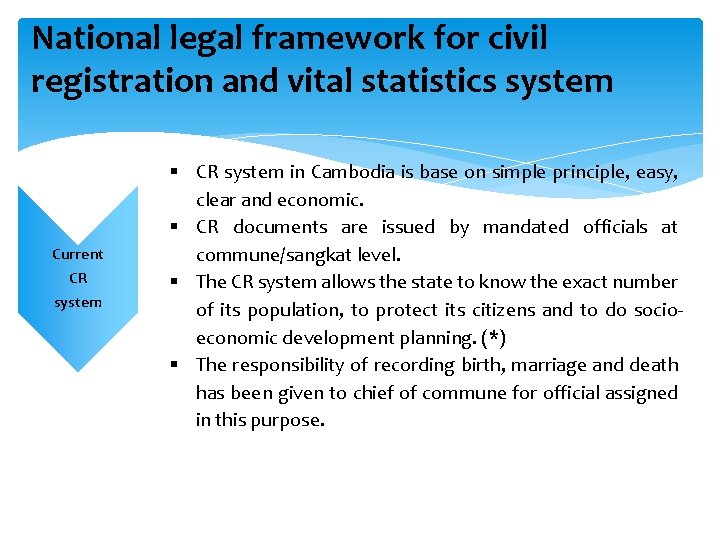 National legal framework for civil registration and vital statistics system

Current CR system

▪ CR system in Cambodia is base on simple principle, easy, clear and economic.
▪ CR documents are issued by mandated officials at commune/sangkat level.
▪ The CR system allows the state to know the exact number of its population, to protect its citizens and to do socio-economic development planning. (*)
▪ The responsibility of recording birth, marriage and death has been given to chief of commune for official assigned in this purpose.